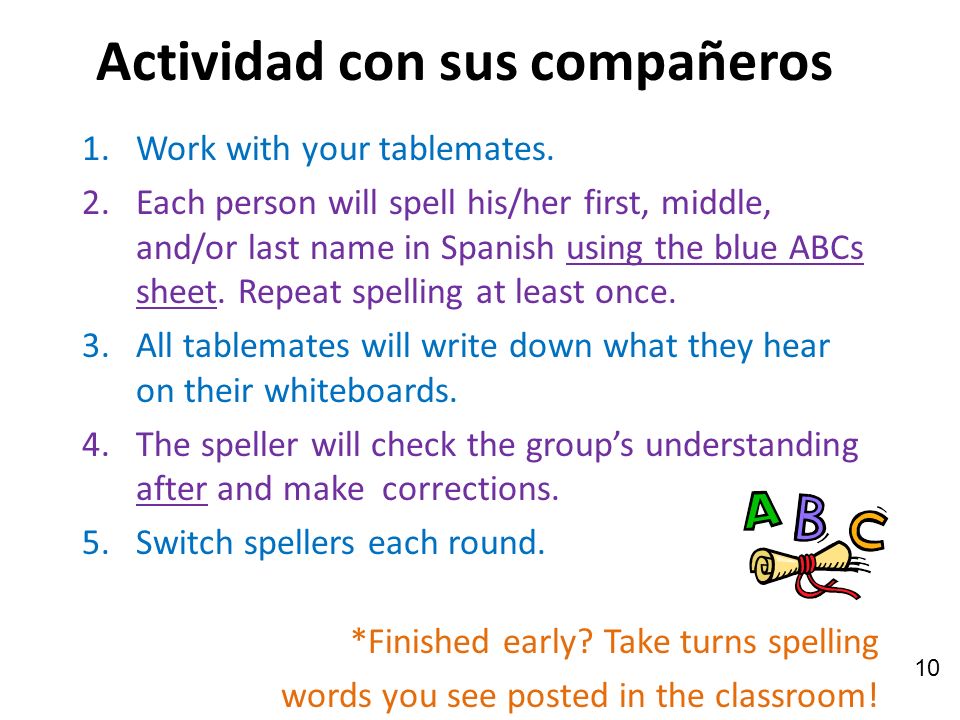 Actividad con sus compañeros

1. Work with your tablemates.
2. Each person will spell his/her first, middle, and/or last name in Spanish using the blue ABCs sheet. Repeat spelling at least once.
3. All tablemates will write down what they hear on their whiteboards.
4. The speller will check the group's understanding after and make corrections.
5. Switch spellers each round.

A B C

*Finished early? Take turns spelling words you see posted in the classroom!

10